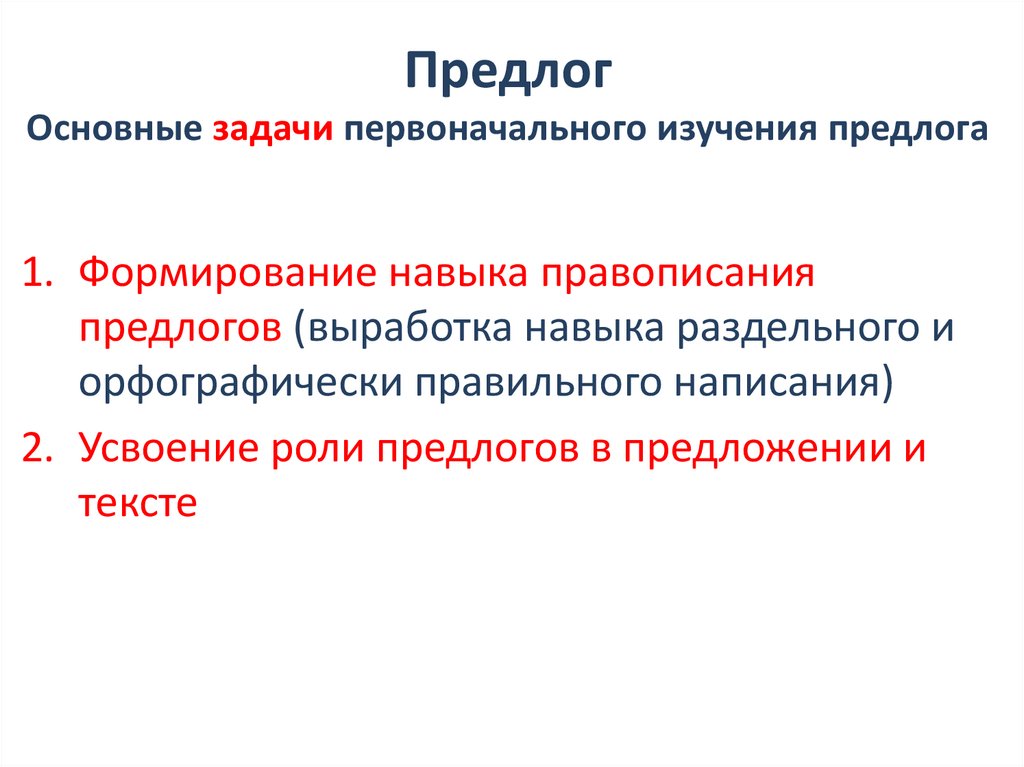 Предлог
Основные задачи первоначального изучения предлога

1. Формирование навыка правописания предлогов (выработка навыка раздельного и орфографически правильного написания)
2. Усвоение роли предлогов в предложении и тексте